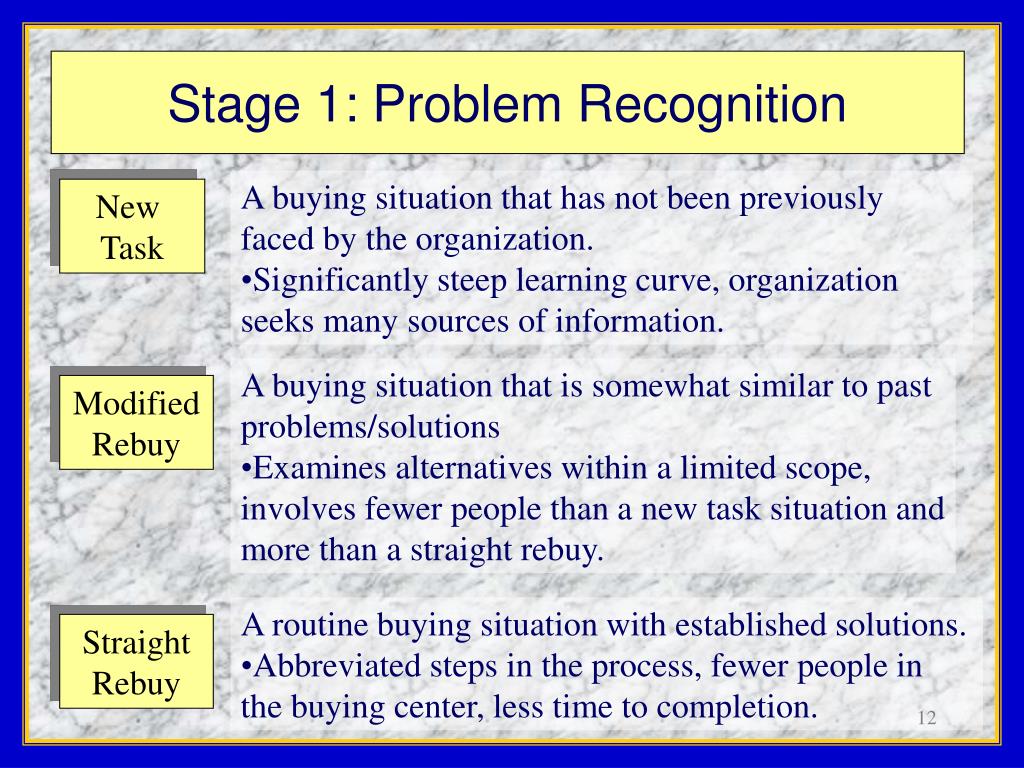 Stage 1: Problem Recognition

New Task

A buying situation that has not been previously faced by the organization.
•Significantly steep learning curve, organization seeks many sources of information.

Modified Rebuy

A buying situation that is somewhat similar to past problems/solutions
•Examines alternatives within a limited scope, involves fewer people than a new task situation and more than a straight rebuy.

Straight Rebuy

A routine buying situation with established solutions.
•Abbreviated steps in the process, fewer people in the buying center, less time to completion.

12